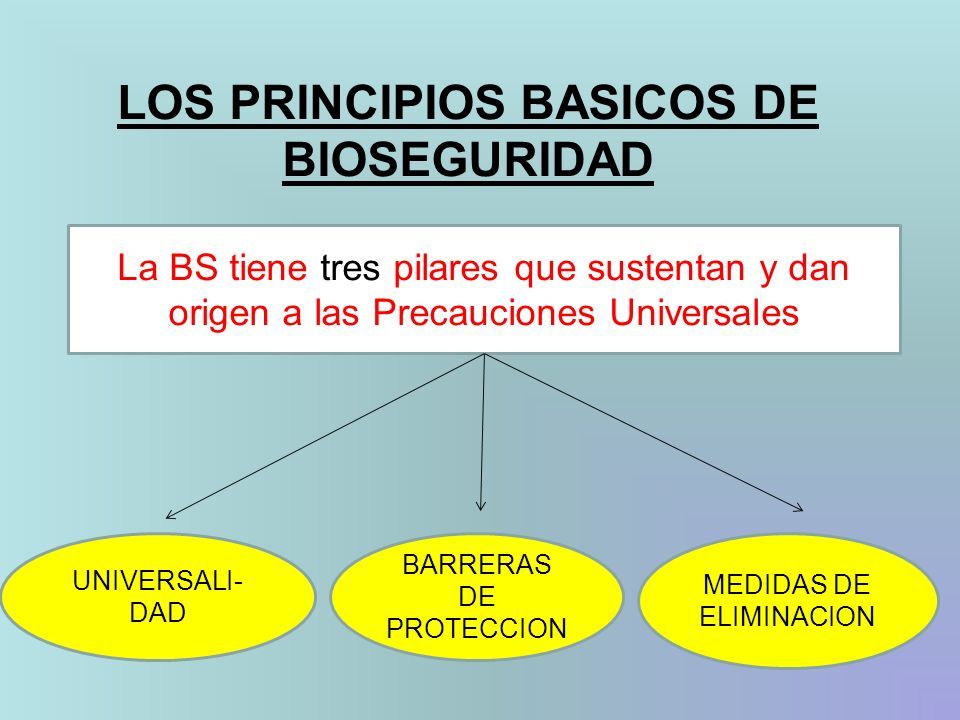 LOS PRINCIPIOS BASICOS DE BIOSEGURIDAD

La BS tiene tres pilares que sustentan y dan origen a las Precauciones Universales

UNIVERSALIDAD

BARRERAS DE PROTECCION

MEDIDAS DE ELIMINACION